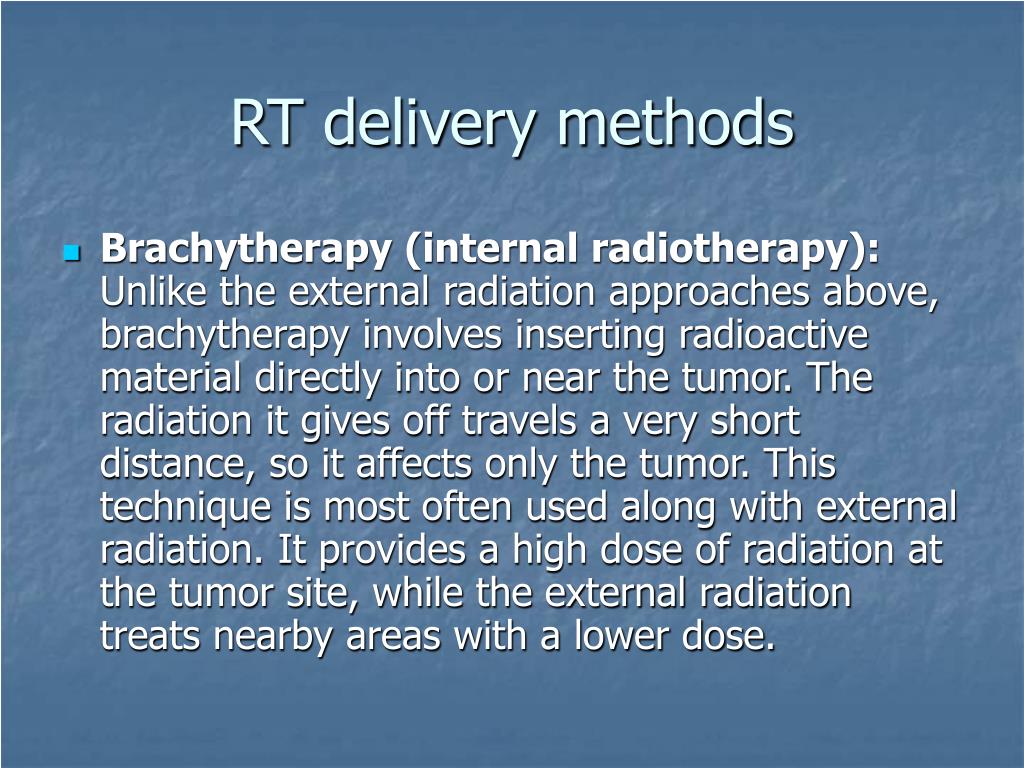 RT delivery methods

Brachytherapy (internal radiotherapy): Unlike the external radiation approaches above, brachytherapy involves inserting radioactive material directly into or near the tumor. The radiation it gives off travels a very short distance, so it affects only the tumor. This technique is most often used along with external radiation. It provides a high dose of radiation at the tumor site, while the external radiation treats nearby areas with a lower dose.